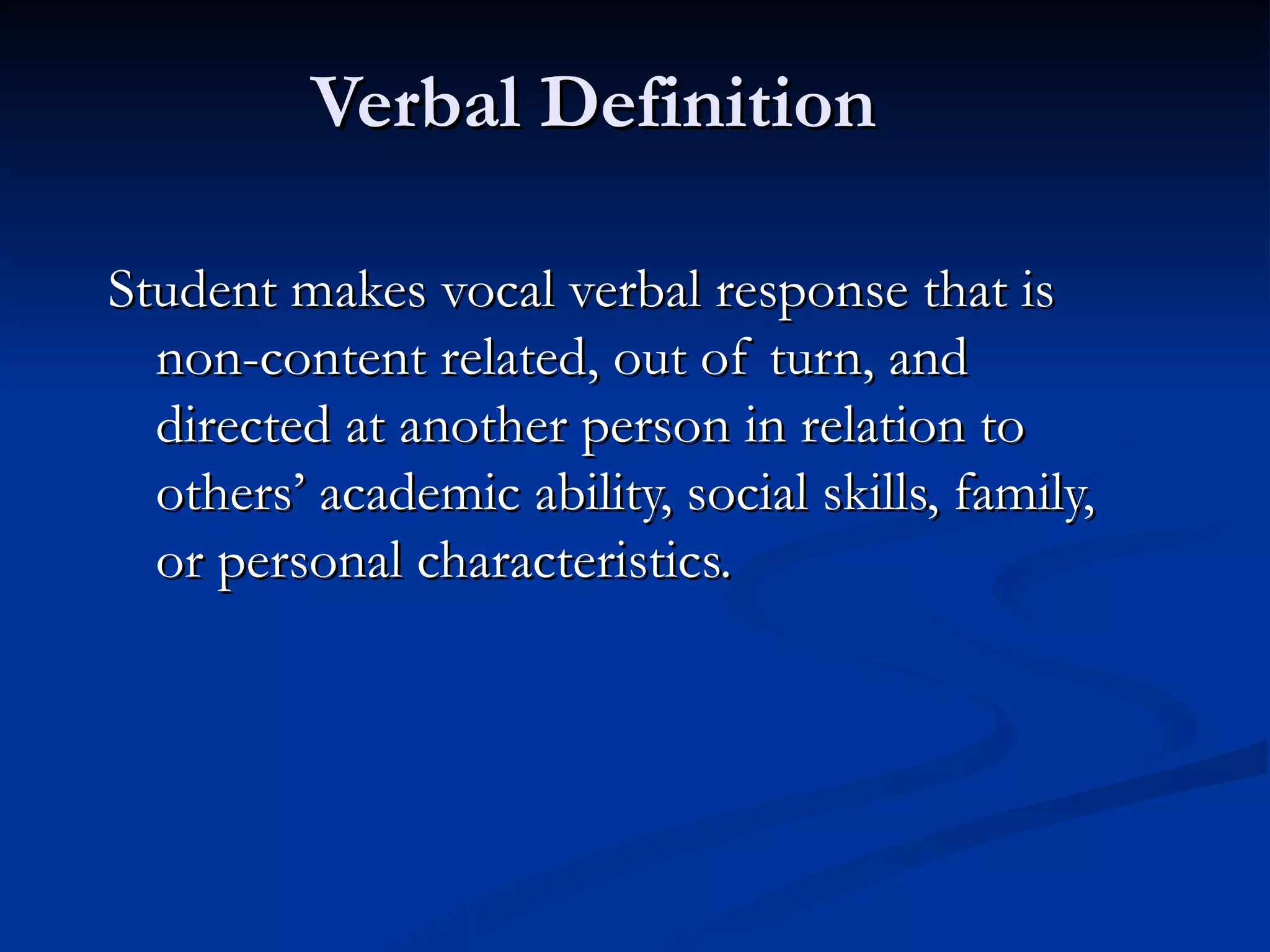 Verbal Definition

Student makes vocal verbal response that is non-content related, out of turn, and directed at another person in relation to others’ academic ability, social skills, family, or personal characteristics.